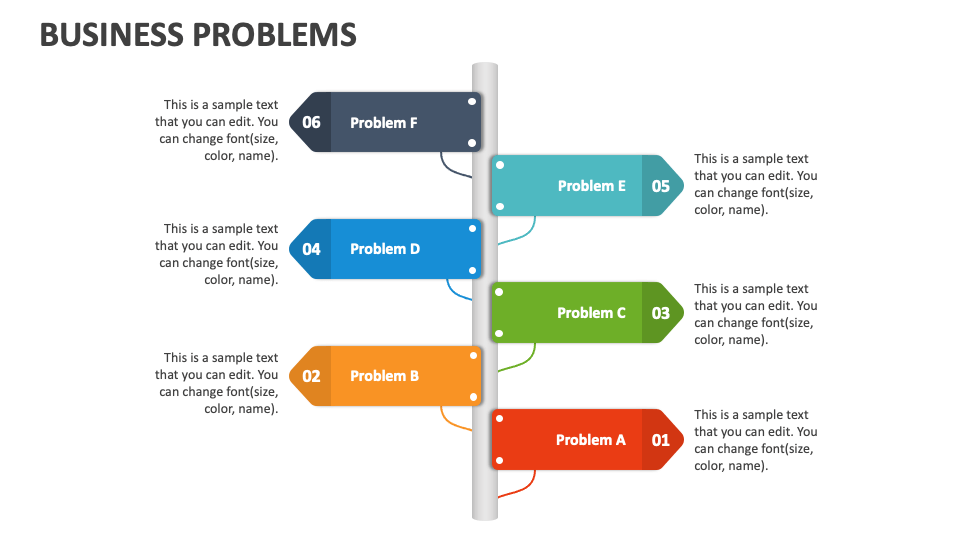 BUSINESS PROBLEMS

This is a sample text that you can edit. You can change font(size, color, name).

06 Problem F

Problem E 05

This is a sample text that you can edit. You can change font(size, color, name).

This is a sample text that you can edit. You can change font(size, color, name).

04 Problem D

Problem C 03

This is a sample text that you can edit. You can change font(size, color, name).

This is a sample text that you can edit. You can change font(size, color, name).

02 Problem B

Problem A 01

This is a sample text that you can edit. You can change font(size, color, name).